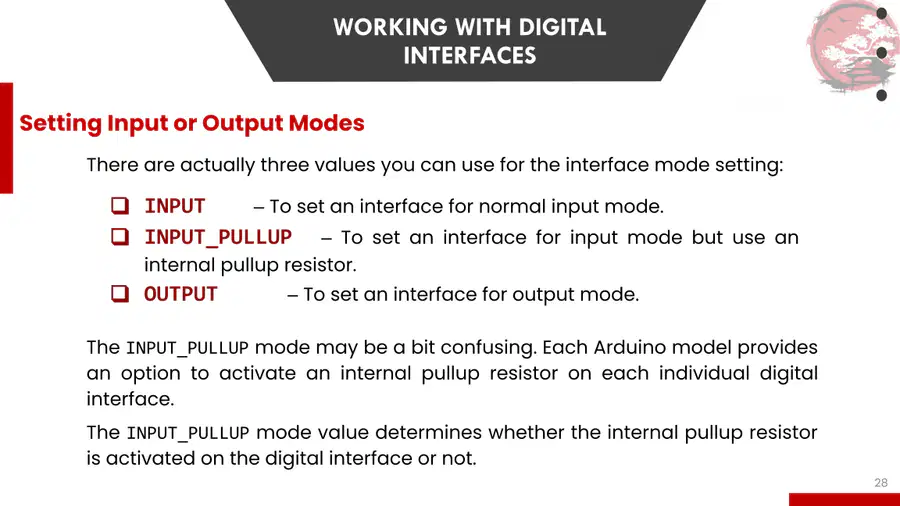 WORKING WITH DIGITAL INTERFACES

Setting Input or Output Modes

There are actually three values you can use for the interface mode setting:

☐ INPUT – To set an interface for normal input mode.
☐ INPUT_PULLUP – To set an interface for input mode but use an internal pullup resistor.
☐ OUTPUT – To set an interface for output mode.

The INPUT_PULLUP mode may be a bit confusing. Each Arduino model provides an option to activate an internal pullup resistor on each individual digital interface.

The INPUT_PULLUP mode value determines whether the internal pullup resistor is activated on the digital interface or not.

28